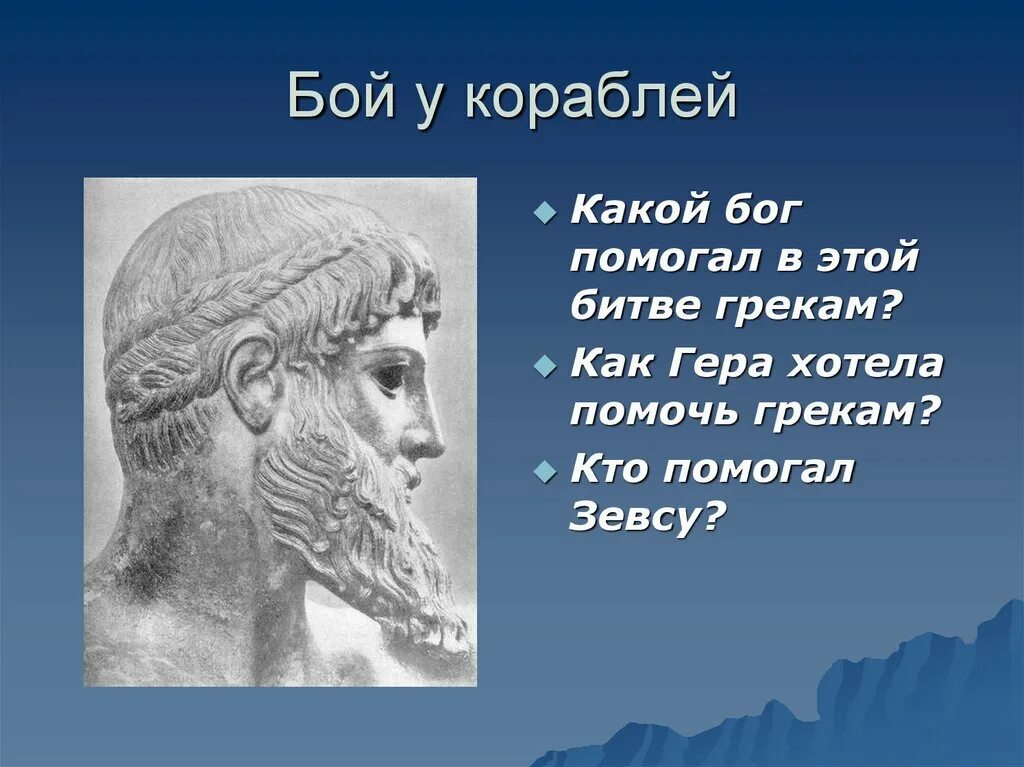 Бой у кораблей

Какой бог помогал в этой битве грекам?

Как Гера хотела помочь грекам?

Кто помогал Зевсу?